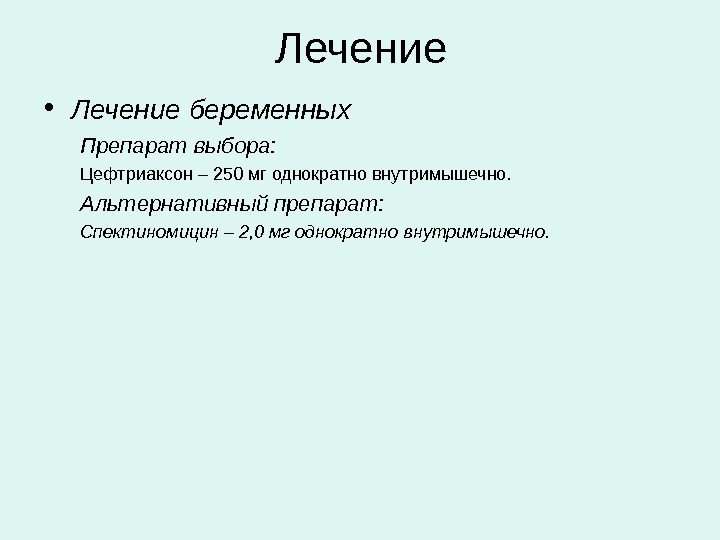 Лечение

• Лечение беременных

Препарат выбора:

Цефтриаксон – 250 мг однократно внутримышечно.

Альтернативный препарат:

Спектиномицин – 2,0 мг однократно внутримышечно.